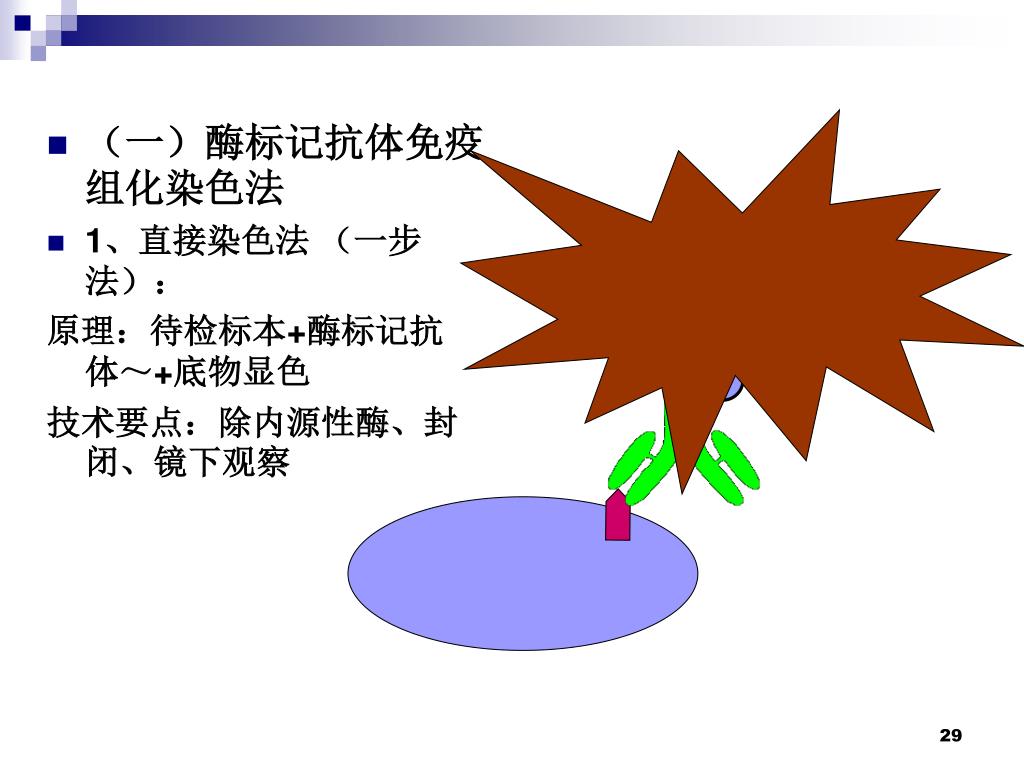 （一）酶标记抗体免疫组化染色法

1、直接染色法 （一步法）：

原理：待检标本+酶标记抗体～+底物显色

技术要点：除内源性酶、封闭、镜下观察

29